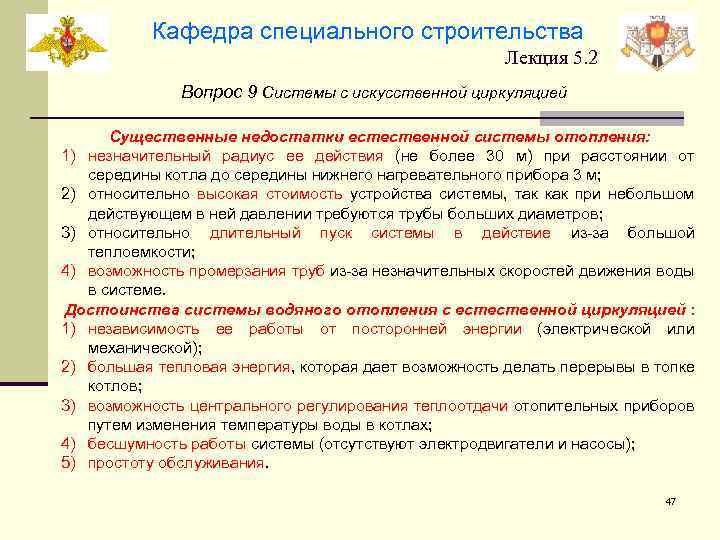 Кафедра специального строительства

Лекция 5.2

Вопрос 9 Системы с искусственной циркуляцией

Существенные недостатки естественной системы отопления:

1) незначительный радиус ее действия (не более 30 м) при расстоянии от середины котла до середины нижнего нагревательного прибора 3 м;
2) относительно высокая стоимость устройства системы, так как при небольшом действующем в ней давлении требуются трубы больших диаметров;
3) относительно длительный пуск системы в действие из-за большой теплоемкости;
4) возможность промерзания труб из-за незначительных скоростей движения воды в системе.

Достоинства системы водяного отопления с естественной циркуляцией :

1) независимость ее работы от посторонней энергии (электрической или механической);
2) большая тепловая энергия, которая дает возможность делать перерывы в топке котлов;
3) возможность центрального регулирования теплоотдачи отопительных приборов путем изменения температуры воды в котлах;
4) бесшумность работы системы (отсутствуют электродвигатели и насосы);
5) простоту обслуживания.

47